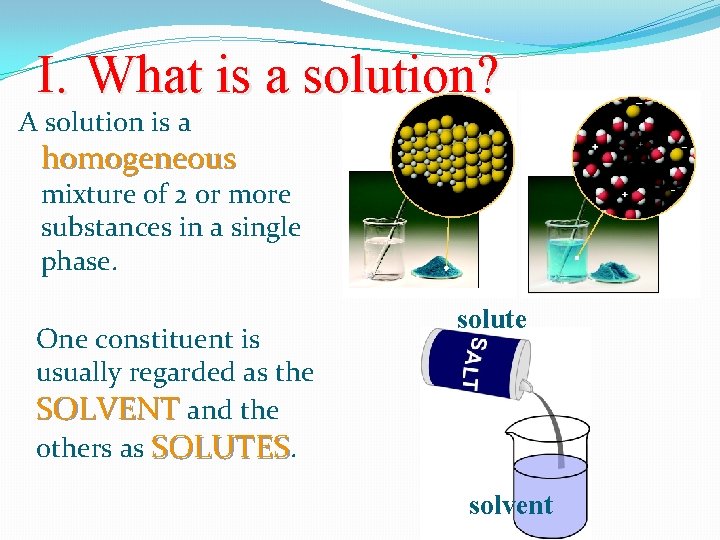 I. What is a solution?

A solution is a homogeneous mixture of 2 or more substances in a single phase.

One constituent is usually regarded as the SOLVENT and the others as SOLUTES.

solute

SALT

solvent